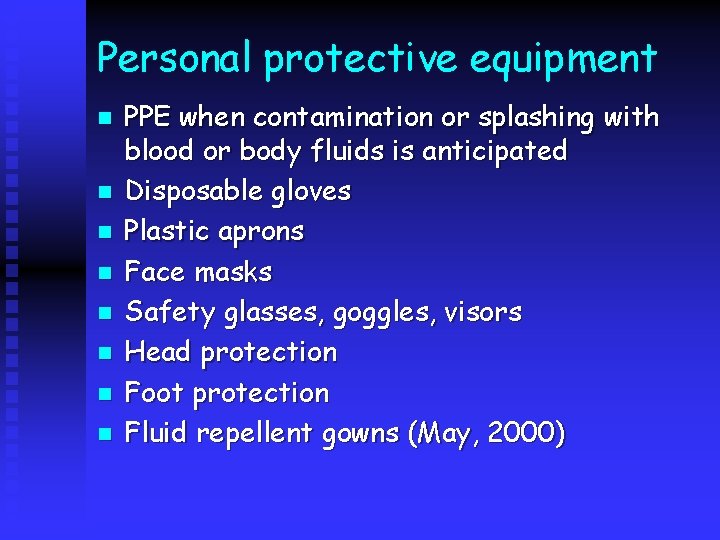 Personal protective equipment

- PPE when contamination or splashing with blood or body fluids is anticipated
- Disposable gloves
- Plastic aprons
- Face masks
- Safety glasses, goggles, visors
- Head protection
- Foot protection
- Fluid repellent gowns (May, 2000)